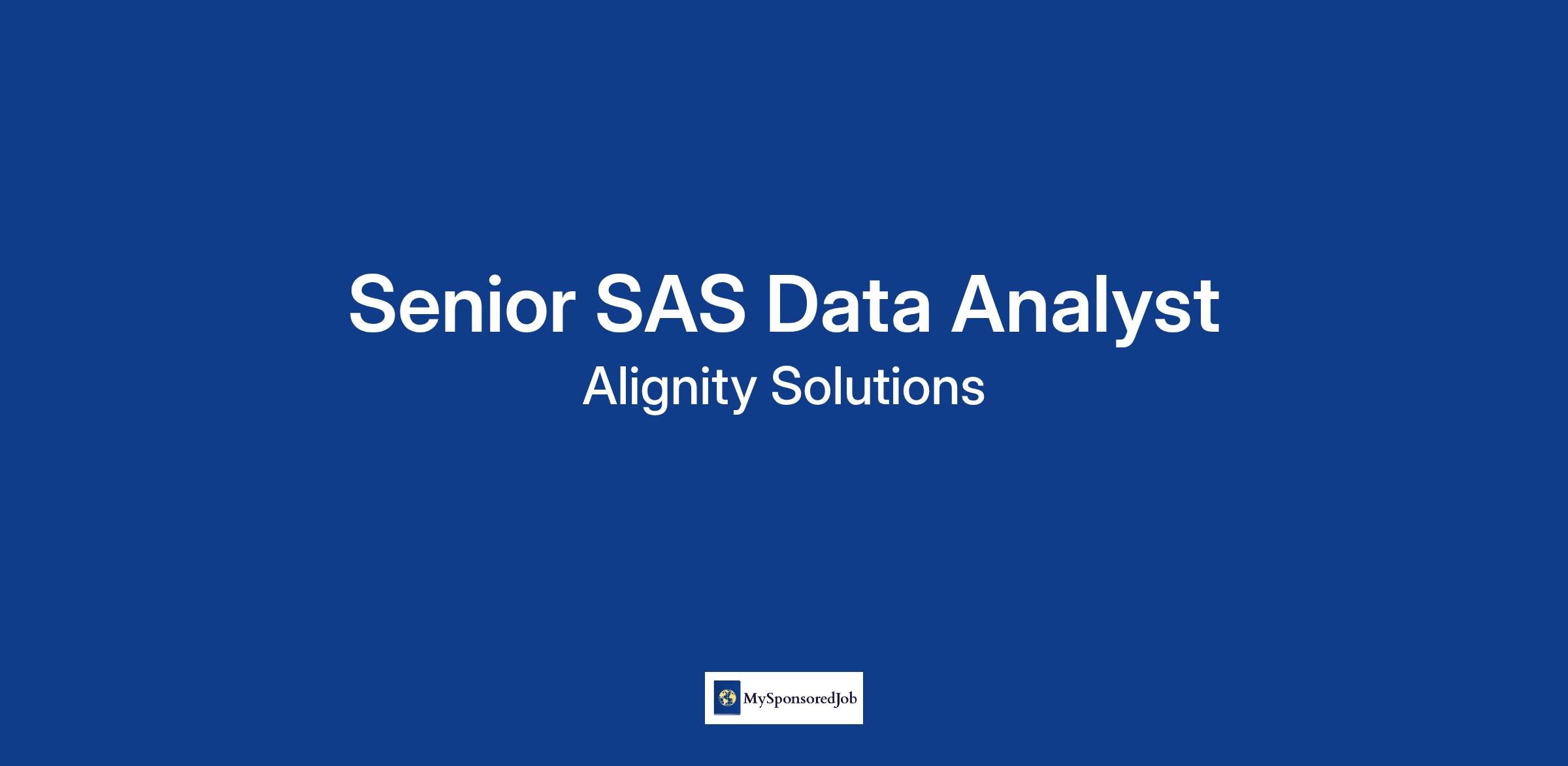 Senior SAS Data Analyst

Alignity Solutions

MySponsoredJob